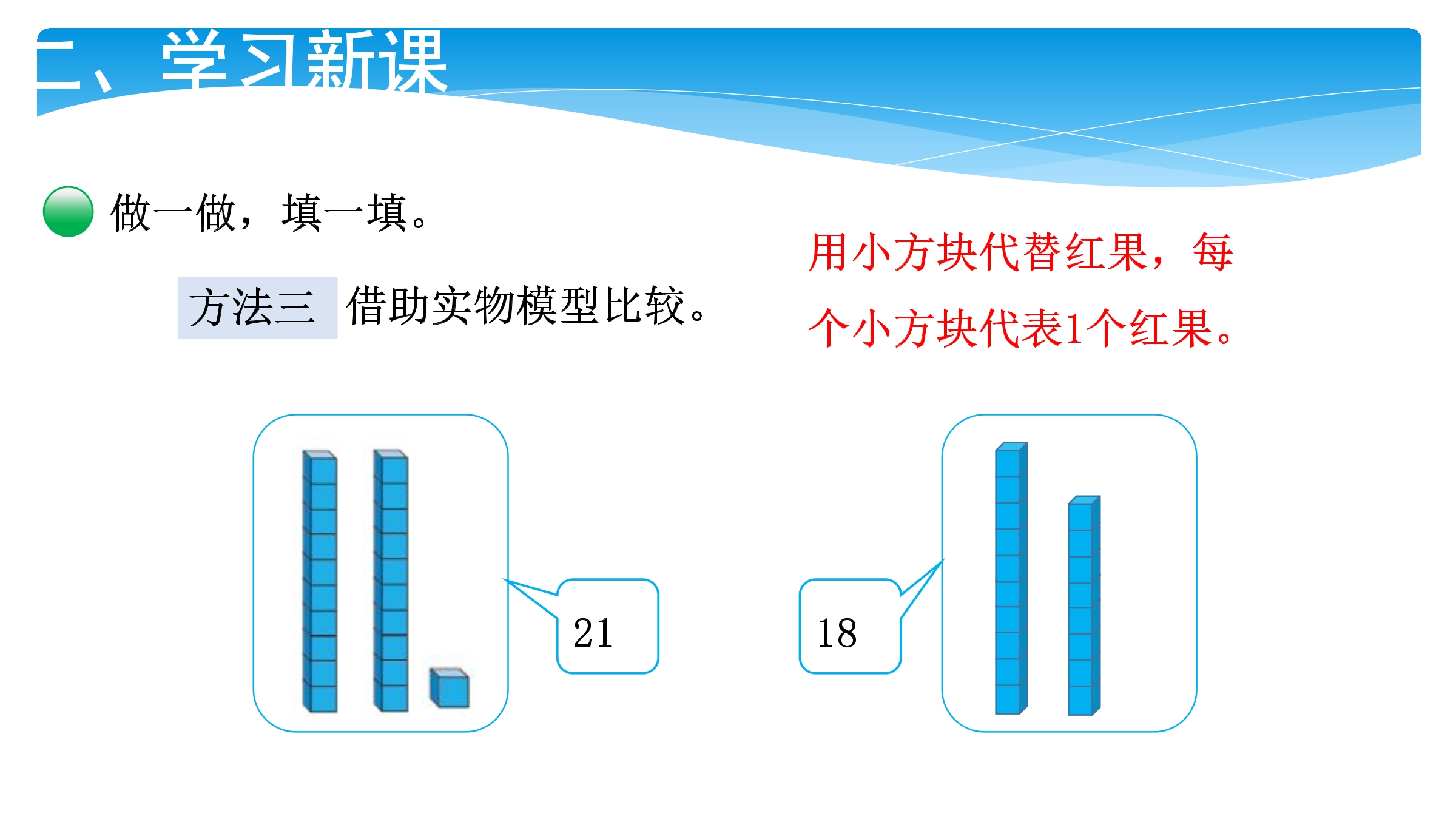 二、学习新课

做一做，填一填。

方法三 借助实物模型比较。

用小方块代替红果，每个小方块代表1个红果。

21

18